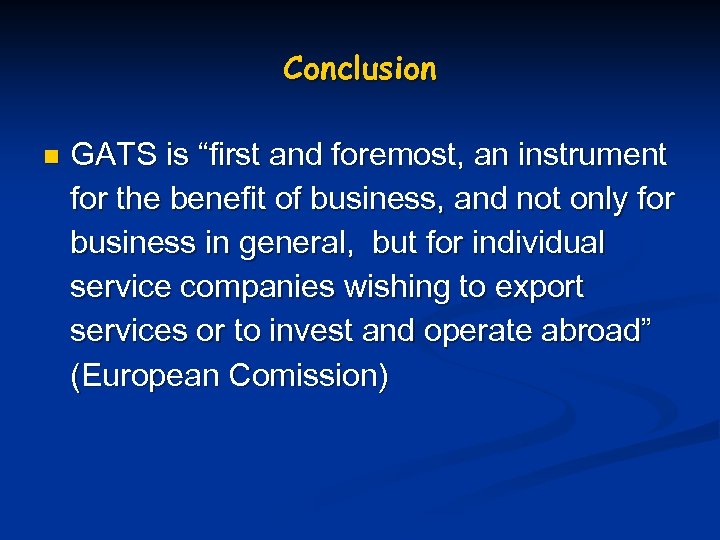 Conclusion

GATS is “first and foremost, an instrument for the benefit of business, and not only for business in general,  but for individual service companies wishing to export services or to invest and operate abroad” (European Comission)